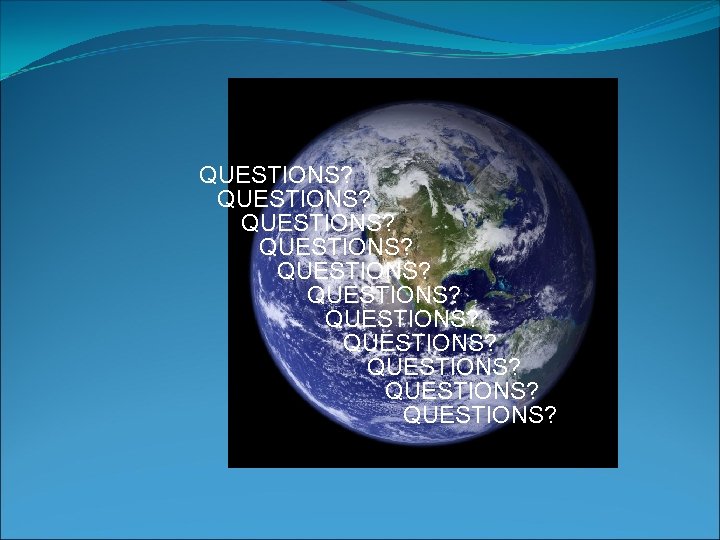 QUESTIONS?
QUESTIONS?
QUESTIONS?
QUESTIONS?
QUESTIONS?
QUESTIONS?
QUESTIONS?
QUESTIONS?
QUESTIONS?
QUESTIONS?
QUESTIONS?